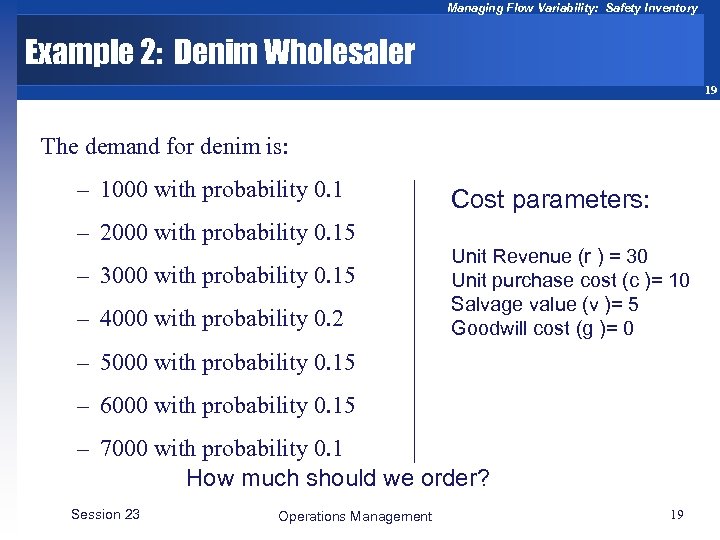 Managing Flow Variability: Safety Inventory

Example 2: Denim Wholesaler

19

The demand for denim is:

– 1000 with probability 0.1

– 2000 with probability 0.15

– 3000 with probability 0.15

– 4000 with probability 0.2

– 5000 with probability 0.15

– 6000 with probability 0.15

– 7000 with probability 0.1

Cost parameters:

Unit Revenue (r ) = 30
Unit purchase cost (c )= 10
Salvage value (v )= 5
Goodwill cost (g )= 0

How much should we order?

Session 23

Operations Management

19